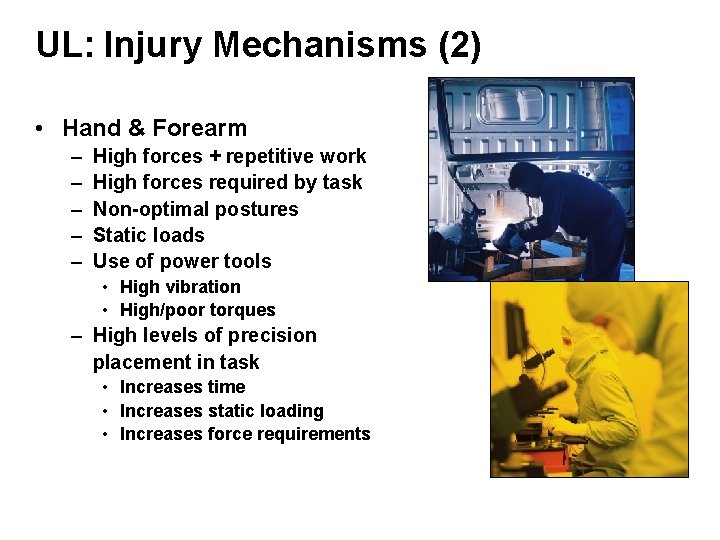 UL: Injury Mechanisms (2)

• Hand & Forearm
– High forces + repetitive work
– High forces required by task
– Non-optimal postures
– Static loads
– Use of power tools
• High vibration
• High/poor torques
– High levels of precision placement in task
• Increases time
• Increases static loading
• Increases force requirements